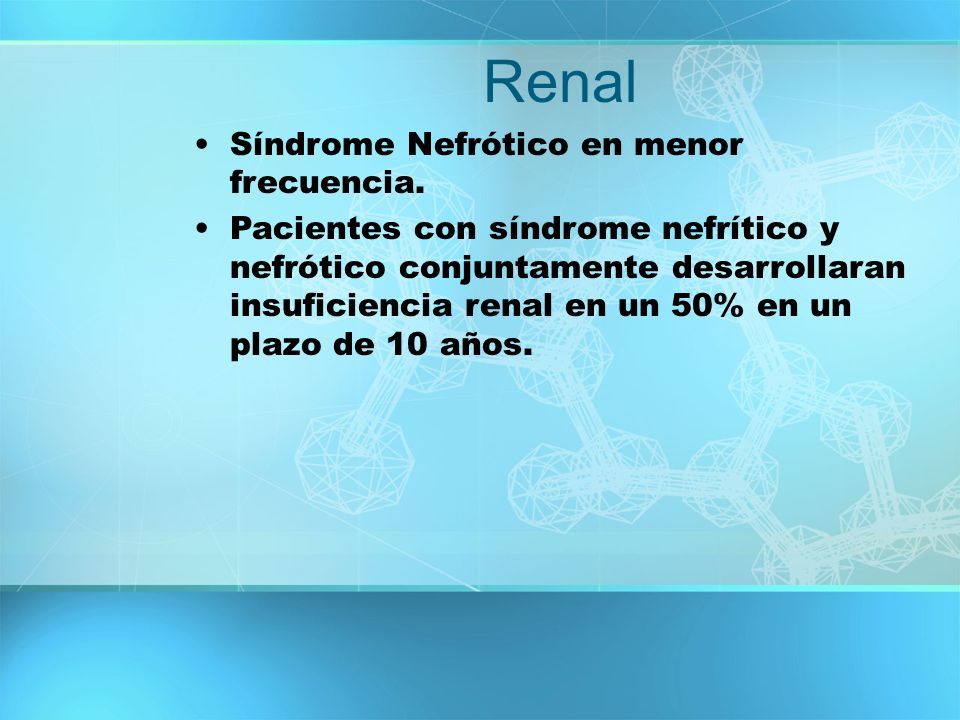 Renal

• Síndrome Nefrótico en menor frecuencia.
• Pacientes con síndrome nefrítico y nefrótico conjuntamente desarrollaran insuficiencia renal en un 50% en un plazo de 10 años.